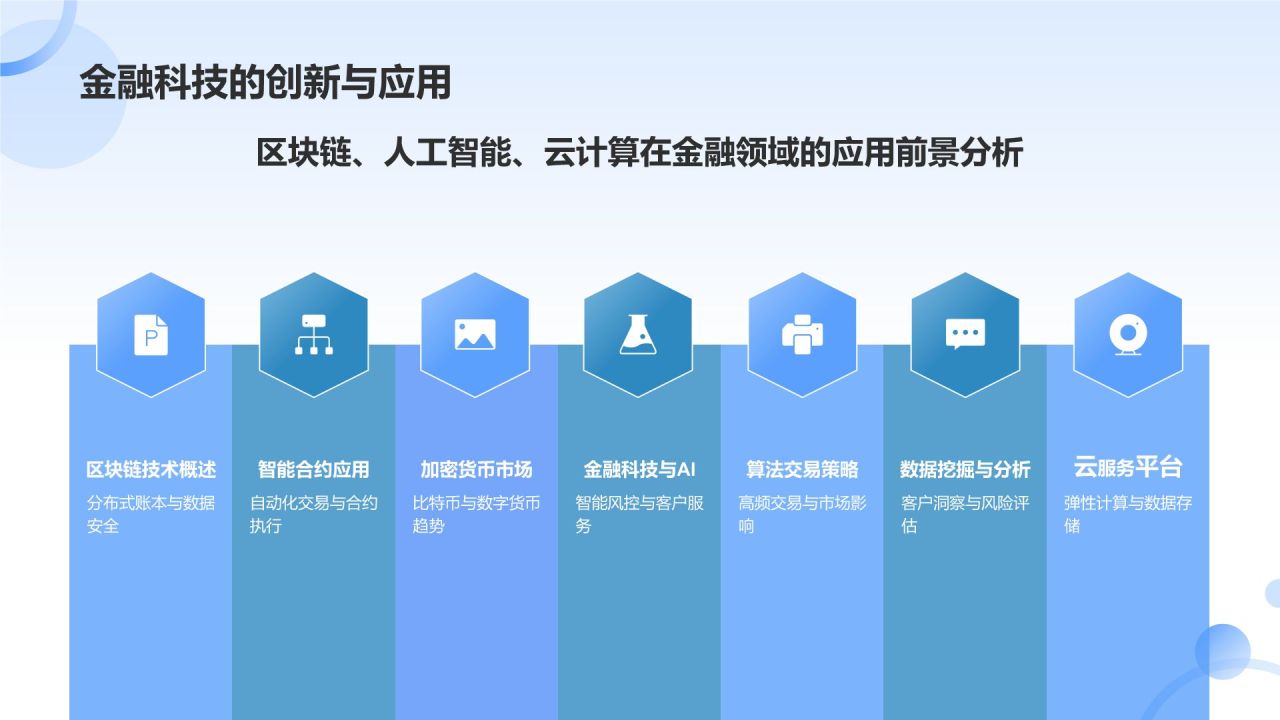 金融科技的创新与应用

区块链、人工智能、云计算在金融领域的应用前景分析

P

区块链技术概述

分布式账本与数据安全

智能合约应用

自动化交易与合约执行

加密货币市场

比特币与数字货币趋势

金融科技与AI

智能风控与客户服务

算法交易策略

高频交易与市场影响

数据挖掘与分析

客户洞察与风险评估

云服务平台

弹性计算与数据存储